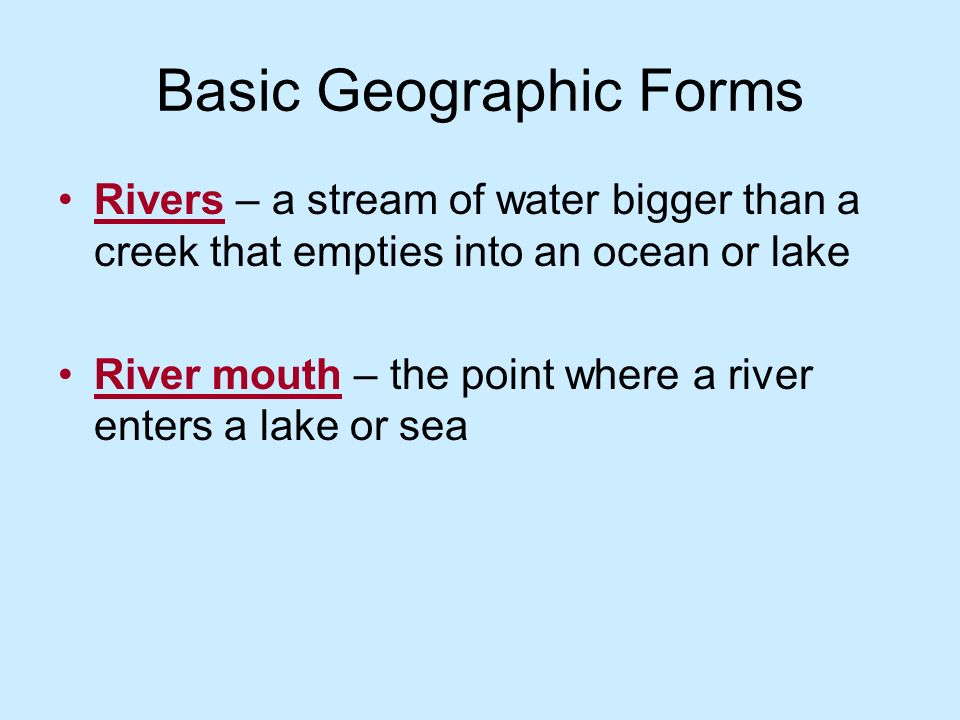 Basic Geographic Forms

• Rivers – a stream of water bigger than a creek that empties into an ocean or lake

• River mouth – the point where a river enters a lake or sea